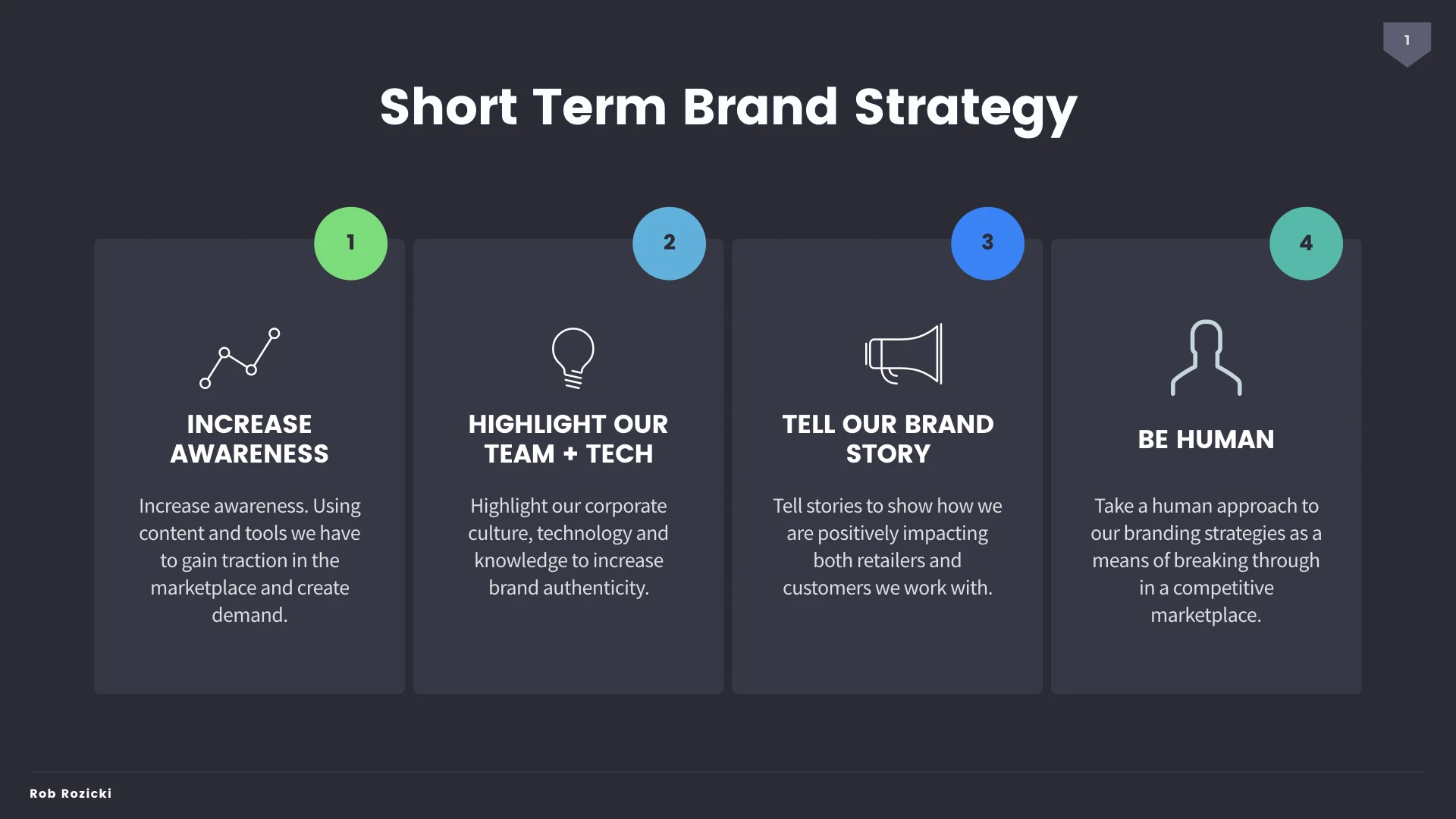 1

Short Term Brand Strategy

1

INCREASE AWARENESS

Increase awareness. Using content and tools we have to gain traction in the marketplace and create demand.

2

HIGHLIGHT OUR TEAM + TECH

Highlight our corporate culture, technology and knowledge to increase brand authenticity.

3

TELL OUR BRAND STORY

Tell stories to show how we are positively impacting both retailers and customers we work with.

4

BE HUMAN

Take a human approach to our branding strategies as a means of breaking through in a competitive marketplace.

Rob Rozicki